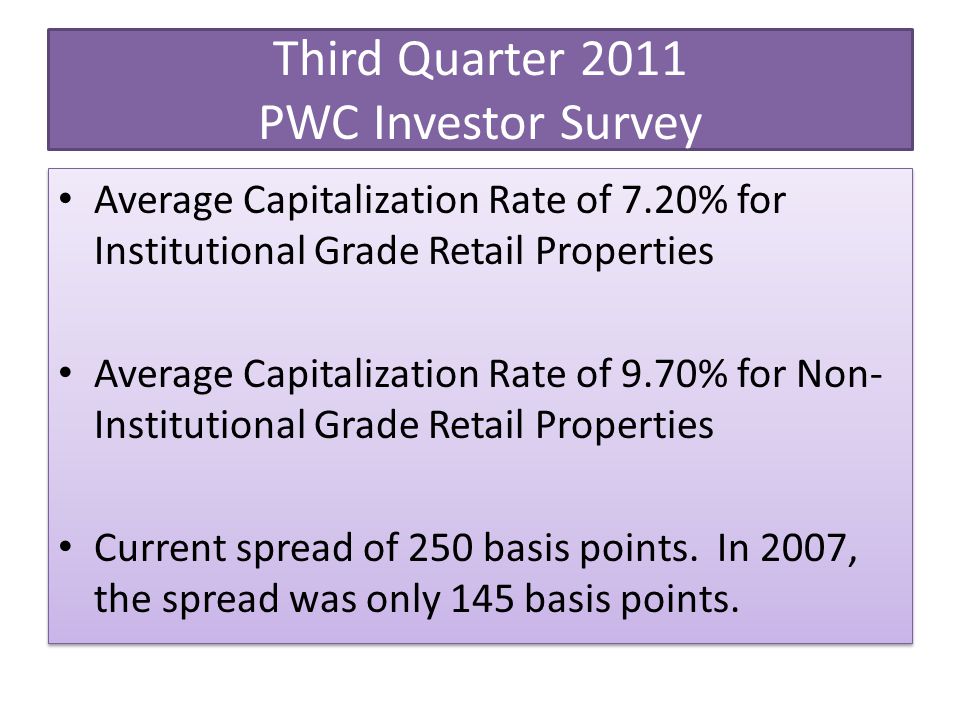 Third Quarter 2011
PWC Investor Survey

• Average Capitalization Rate of 7.20% for Institutional Grade Retail Properties

• Average Capitalization Rate of 9.70% for Non-Institutional Grade Retail Properties

• Current spread of 250 basis points. In 2007, the spread was only 145 basis points.